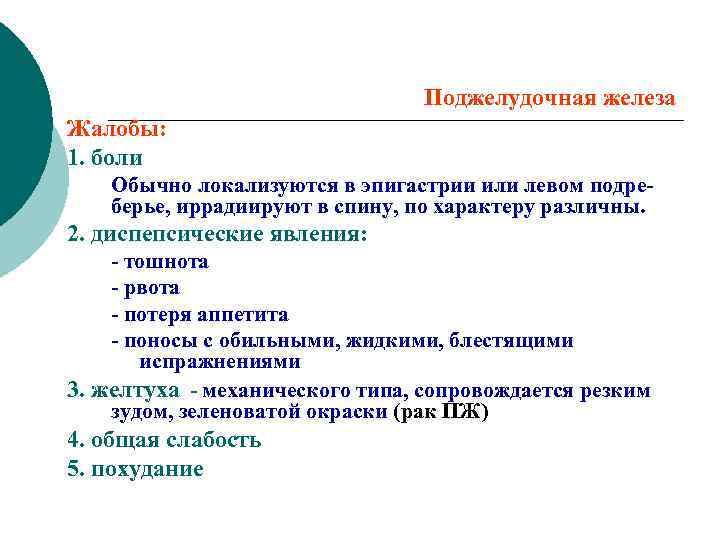 Поджелудочная железа

Жалобы:

1. боли

Обычно локализуются в эпигастрии или левом подреберье, иррадиируют в спину, по характеру различны.

2. диспепсические явления:

- тошнота

- рвота

- потеря аппетита

- поносы с обильными, жидкими, блестящими испражнениями

3. желтуха - механического типа, сопровождается резким зудом, зеленоватой окраски (рак ПЖ)

4. общая слабость

5. похудание